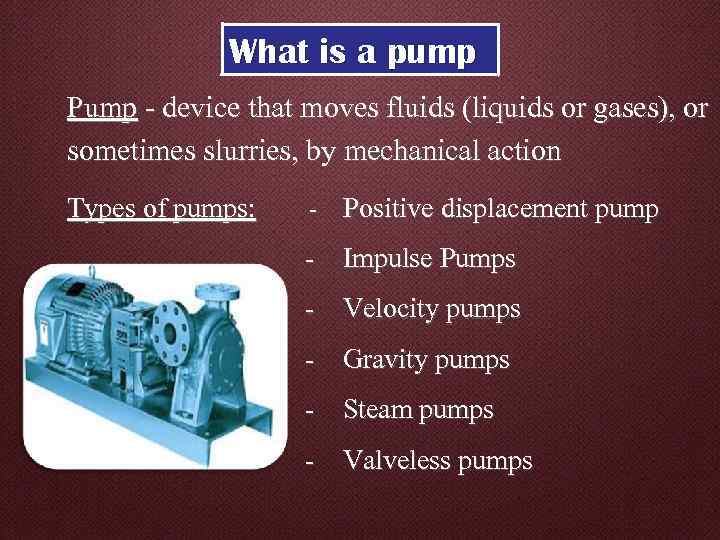 What is a pump

Pump - device that moves fluids (liquids or gases), or sometimes slurries, by mechanical action

Types of pumps:
- Positive displacement pump
- Impulse Pumps
- Velocity pumps
- Gravity pumps
- Steam pumps
- Valveless pumps